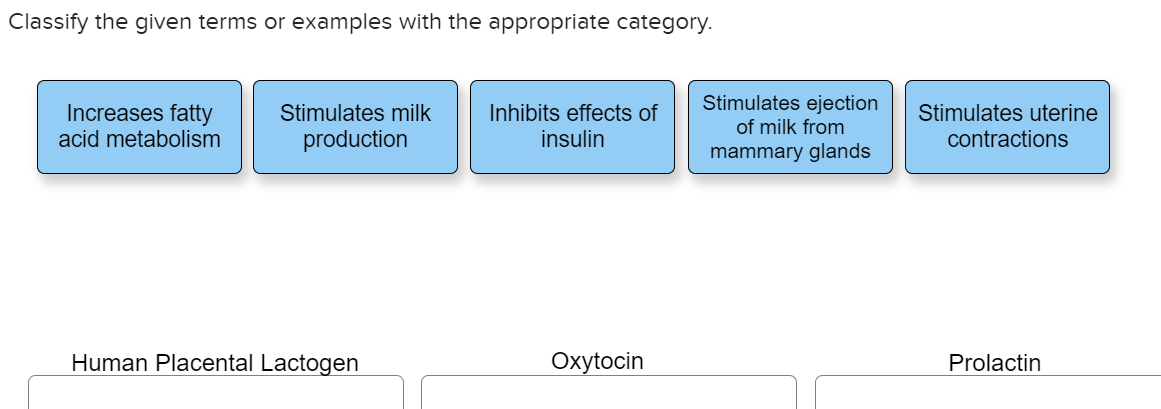 Classify the given terms or examples with the appropriate category.

Increases fatty acid metabolism

Stimulates milk production

Inhibits effects of insulin

Stimulates ejection of milk from mammary glands

Stimulates uterine contractions

Human Placental Lactogen

Oxytocin

Prolactin